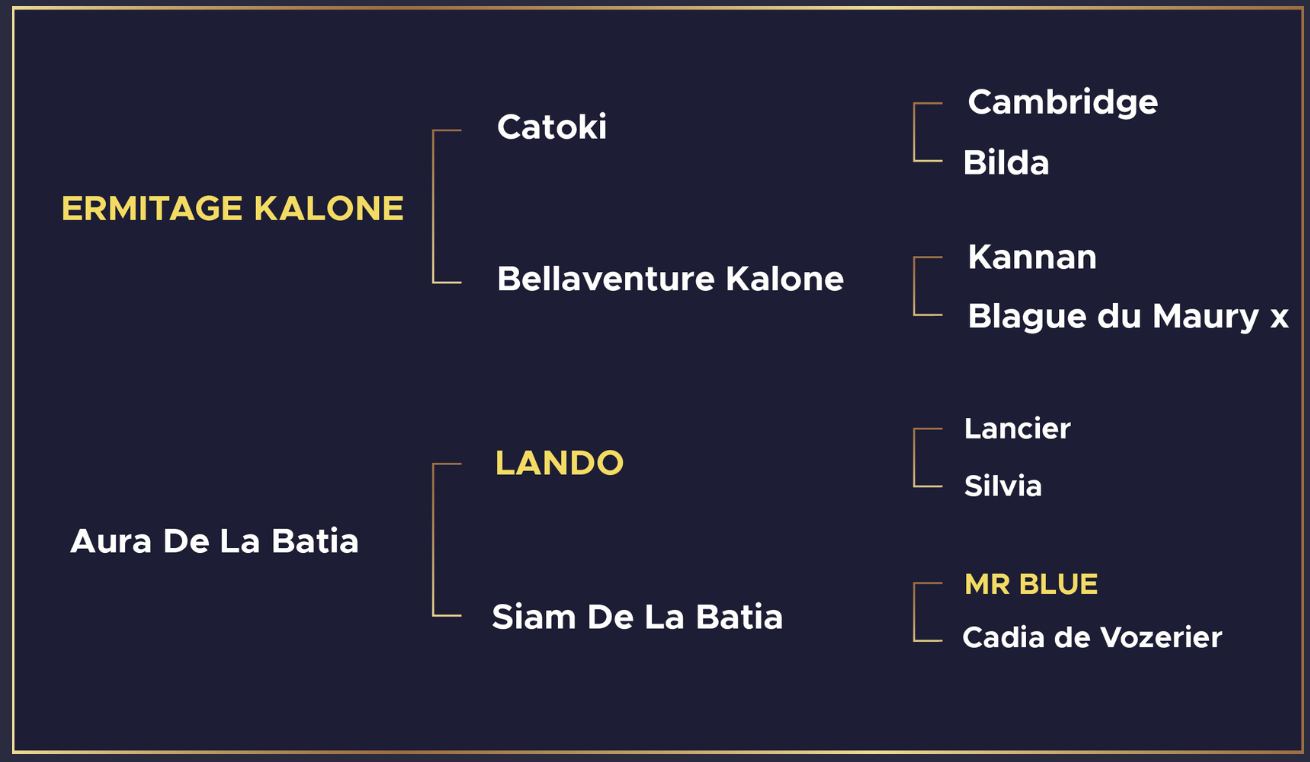 ERMITAGE KALONE

Catoki

Cambridge

Bilda

Bellaventure Kalone

Kannan

Blague du Maury x

Aura De La Batia

LANDO

Lancier

Silvia

Siam De La Batia

MR BLUE

Cadia de Vozerier